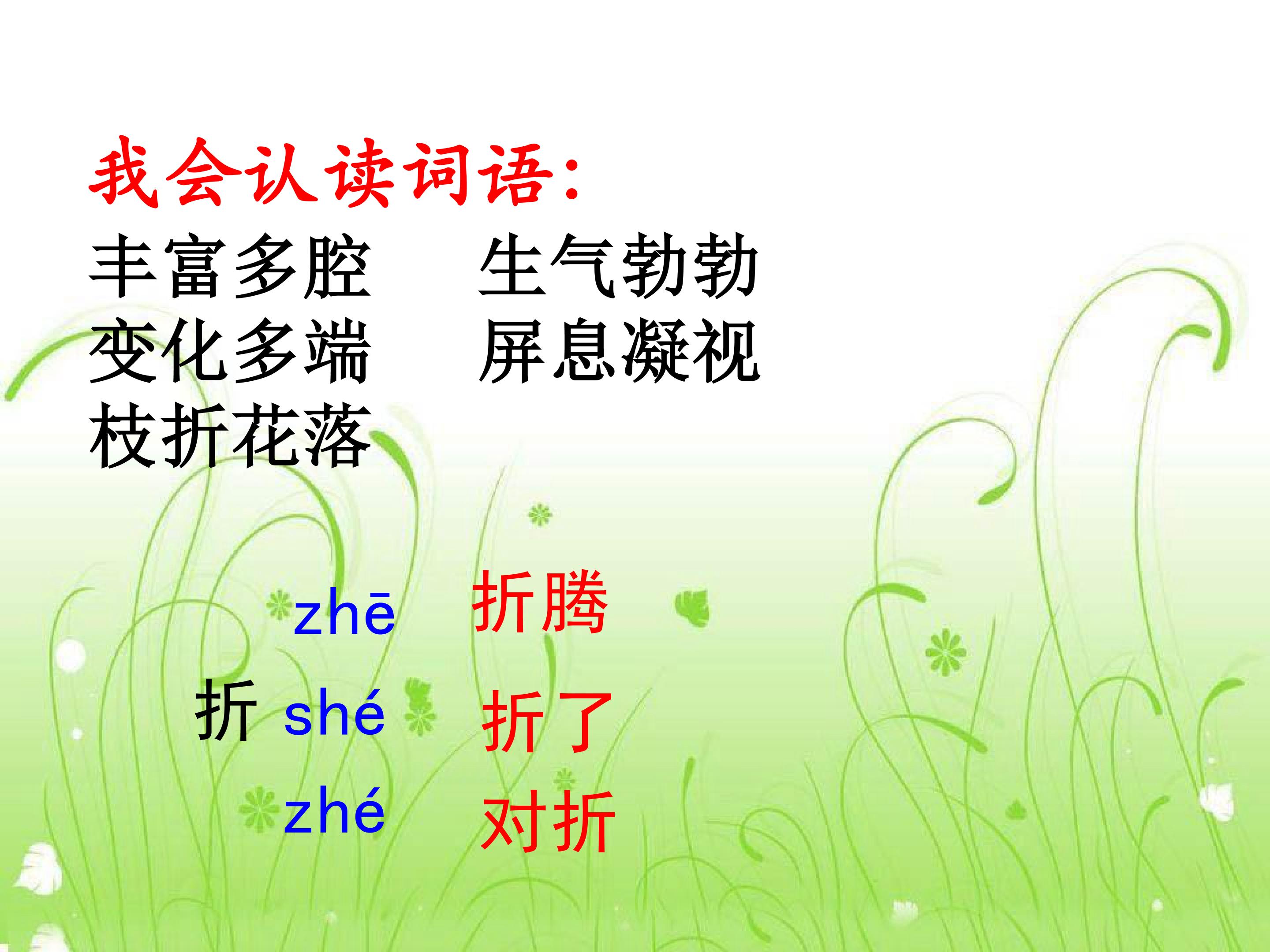 我会认读词语：

丰富多腔　　生气勃勃
变化多端　　屏息凝视
枝折花落

zhē　折腾
折 shé　折了
zhé　对折